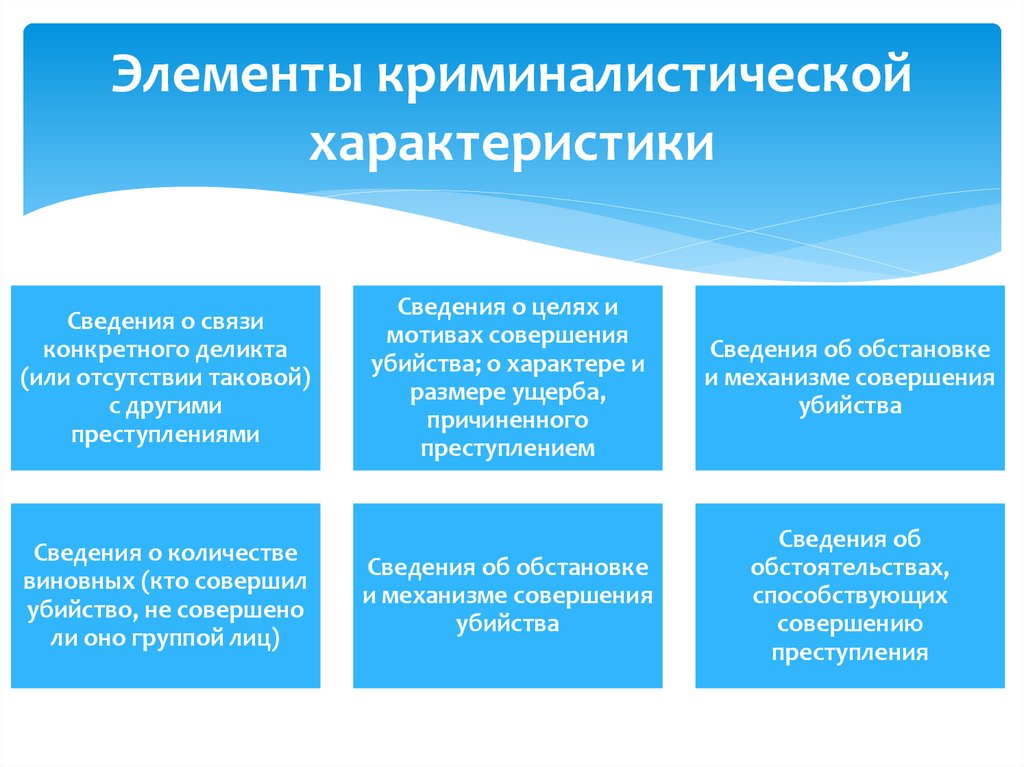 Элементы криминалистической характеристики

Сведения о связи конкретного деликта (или отсутствии таковой) с другими преступлениями

Сведения о целях и мотивах совершения убийства; о характере и размере ущерба, причиненного преступлением

Сведения об обстановке и механизме совершения убийства

Сведения о количестве виновных (кто совершил убийство, не совершено ли оно группой лиц)

Сведения об обстановке и механизме совершения убийства

Сведения об обстоятельствах, способствующих совершению преступления